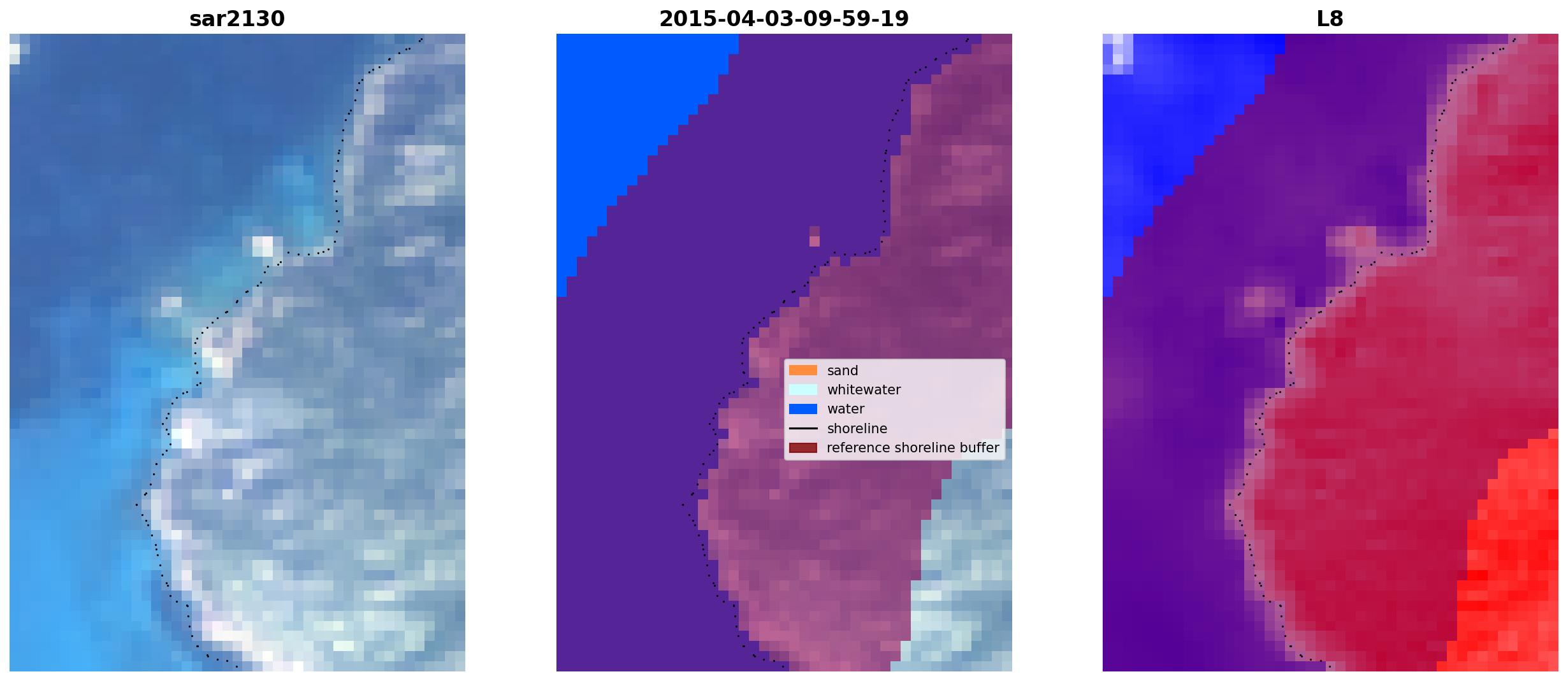 sar2130

2015-04-03-09-59-19

sand
whitewater
water
shoreline
reference shoreline buffer

L8